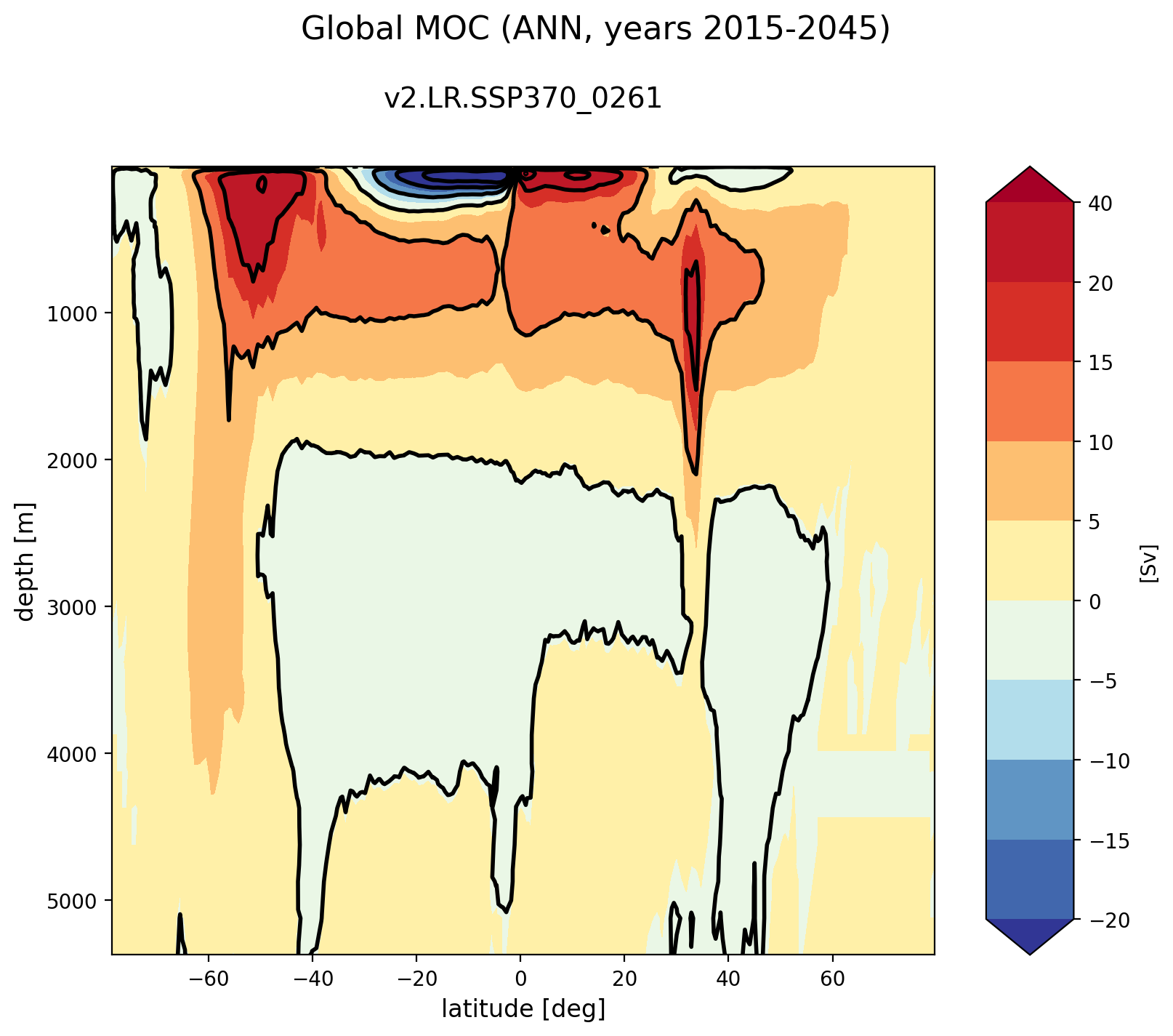 Global MOC (ANN, years 2015-2045)

v2.LR.SSP370_0261

depth [m]

1000
2000
3000
4000
5000

−60
−40
−20
0
20
40
60

latitude [deg]

40
20
15
10
5
0
−5
−10
−15
−20

[Sv]